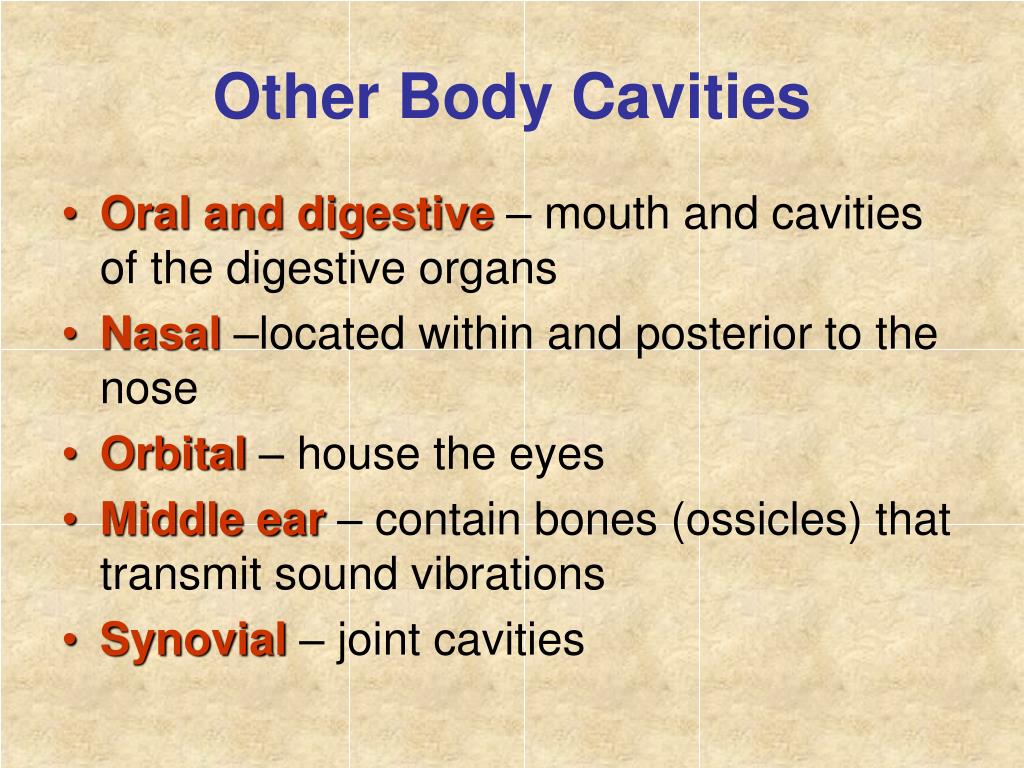 Other Body Cavities

• Oral and digestive – mouth and cavities of the digestive organs
• Nasal –located within and posterior to the nose
• Orbital – house the eyes
• Middle ear – contain bones (ossicles) that transmit sound vibrations
• Synovial – joint cavities